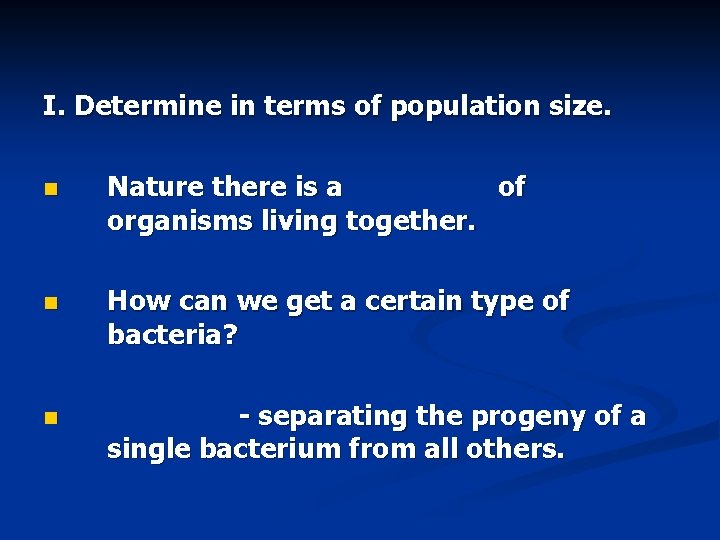 I. Determine in terms of population size.

Nature there is a of organisms living together.

How can we get a certain type of bacteria?

- separating the progeny of a single bacterium from all others.